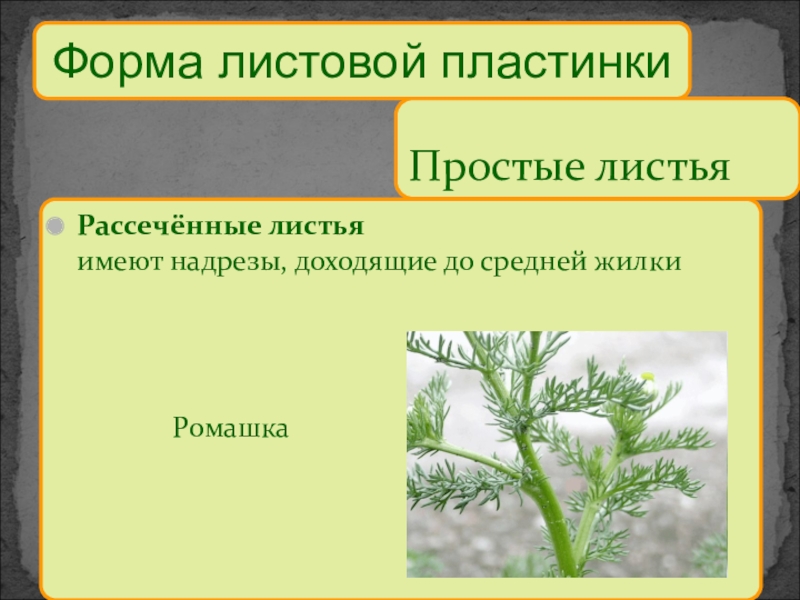 Форма листовой пластинки

Простые листья

Рассечённые листья
имеют надрезы, доходящие до средней жилки

Ромашка